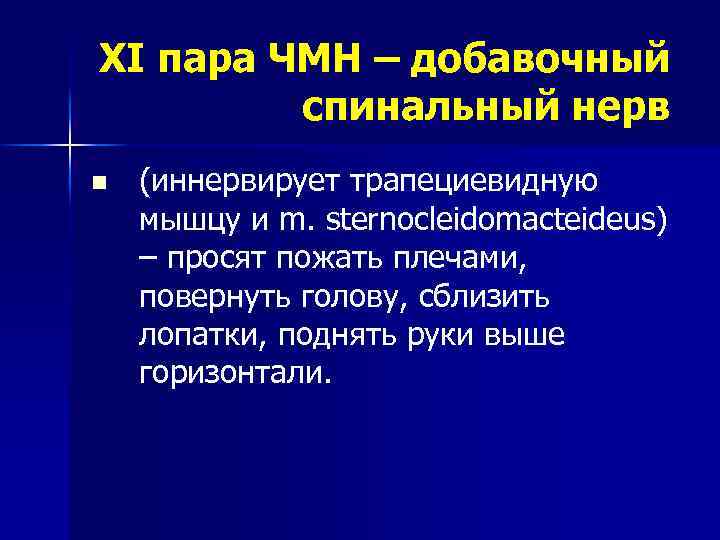 XI пара ЧМН – добавочный спинальный нерв

(иннервирует трапециевидную мышцу и m. sternocleidomacteideus) – просят пожать плечами, повернуть голову, сблизить лопатки, поднять руки выше горизонтали.